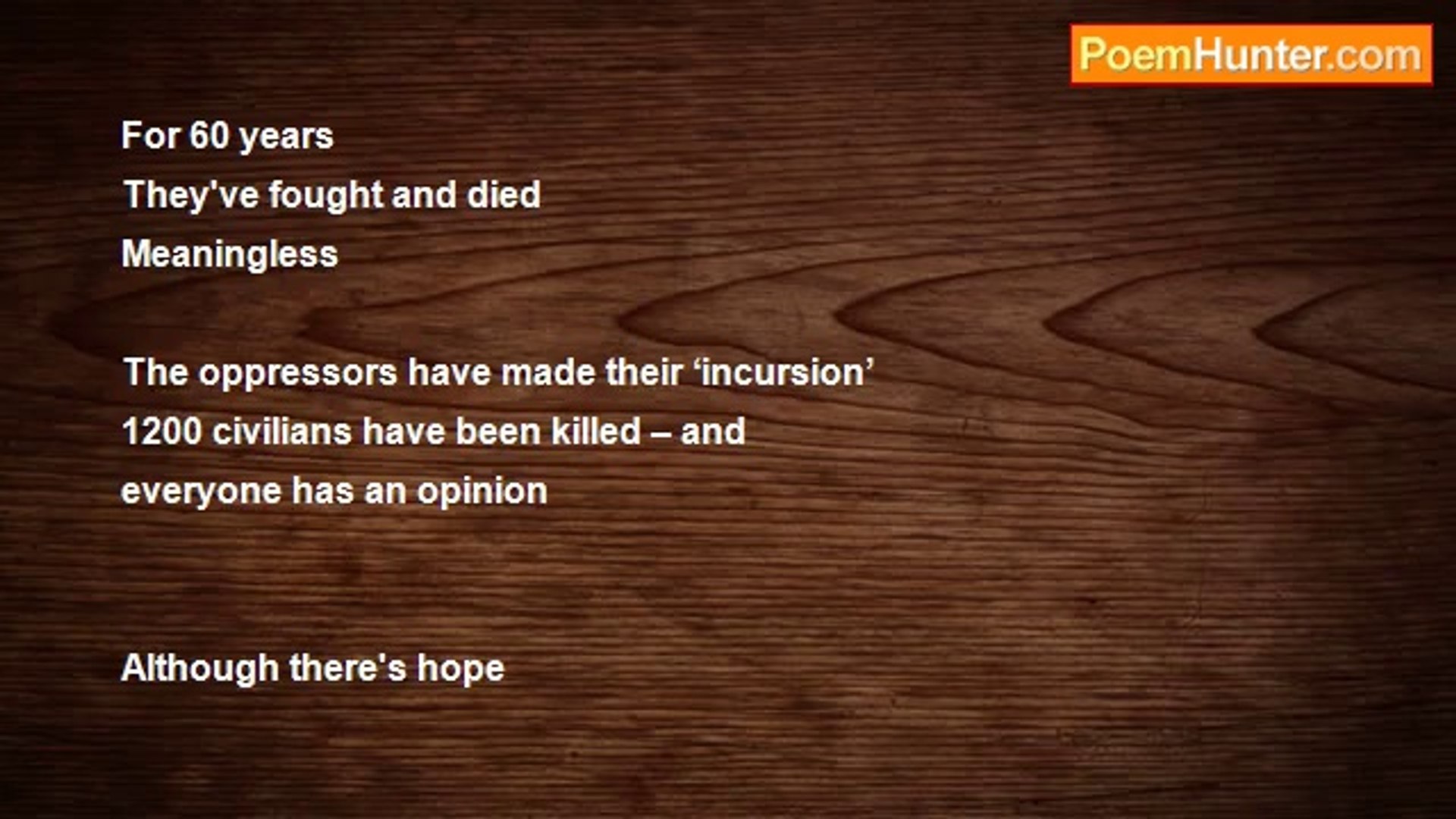 PoemHunter.com

For 60 years
They've fought and died
Meaningless

The oppressors have made their ‘incursion’
1200 civilians have been killed – and
everyone has an opinion

Although there's hope